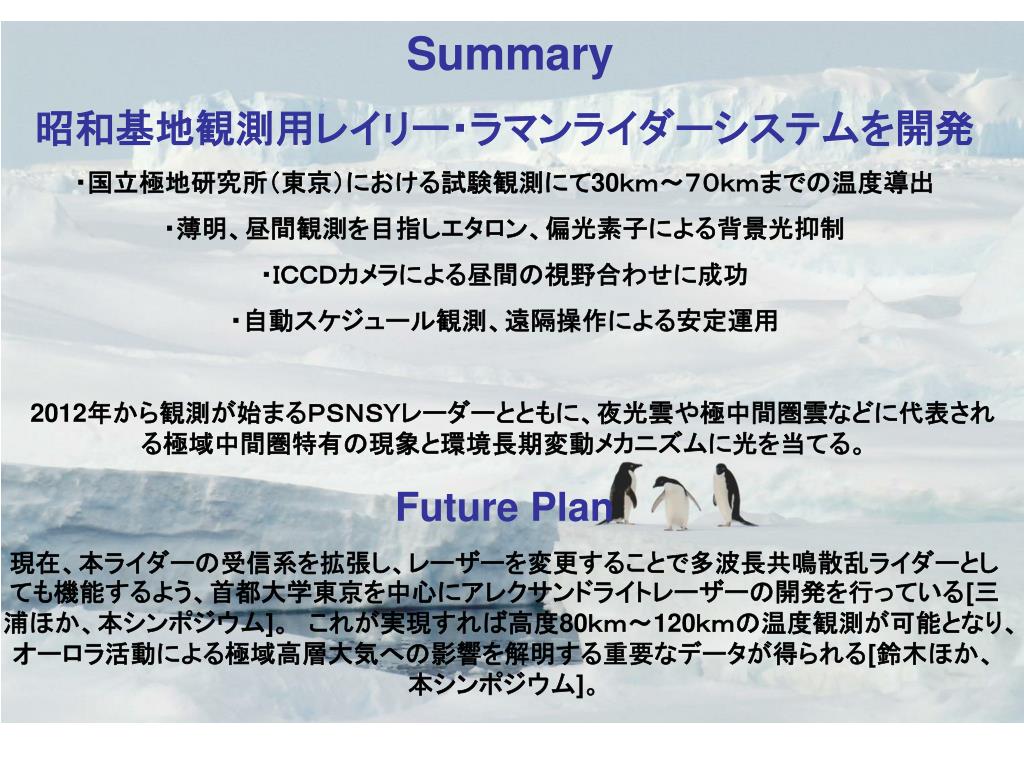 Summary

昭和基地観測用レイリー･ラマンライダーシステムを開発

・国立極地研究所（東京）における試験観測にて30km～70kmまでの温度導出

・薄明、昼間観測を目指しエタロン、偏光素子による背景光抑制

・ICCDカメラによる昼間の視野合わせに成功

・自動スケジュール観測、遠隔操作による安定運用

2012年から観測が始まるPSNSYレーダーとともに、夜光雲や極中間圏雲などに代表される極域中間圏特有の現象と環境長期変動メカニズムに光を当てる。

Future Plan

現在、本ライダーの受信系を拡張し、レーザーを変更することで多波長共鳴散乱ライダーとしても機能するよう、首都大学東京を中心にアレクサンドライトレーザーの開発を行っている[三浦ほか、本シンポジウム]。 これが実現すれば高度80km～120kmの温度観測が可能となり、オーロラ活動による極域高層大気への影響を解明する重要なデータが得られる[鈴木ほか、本シンポジウム]。